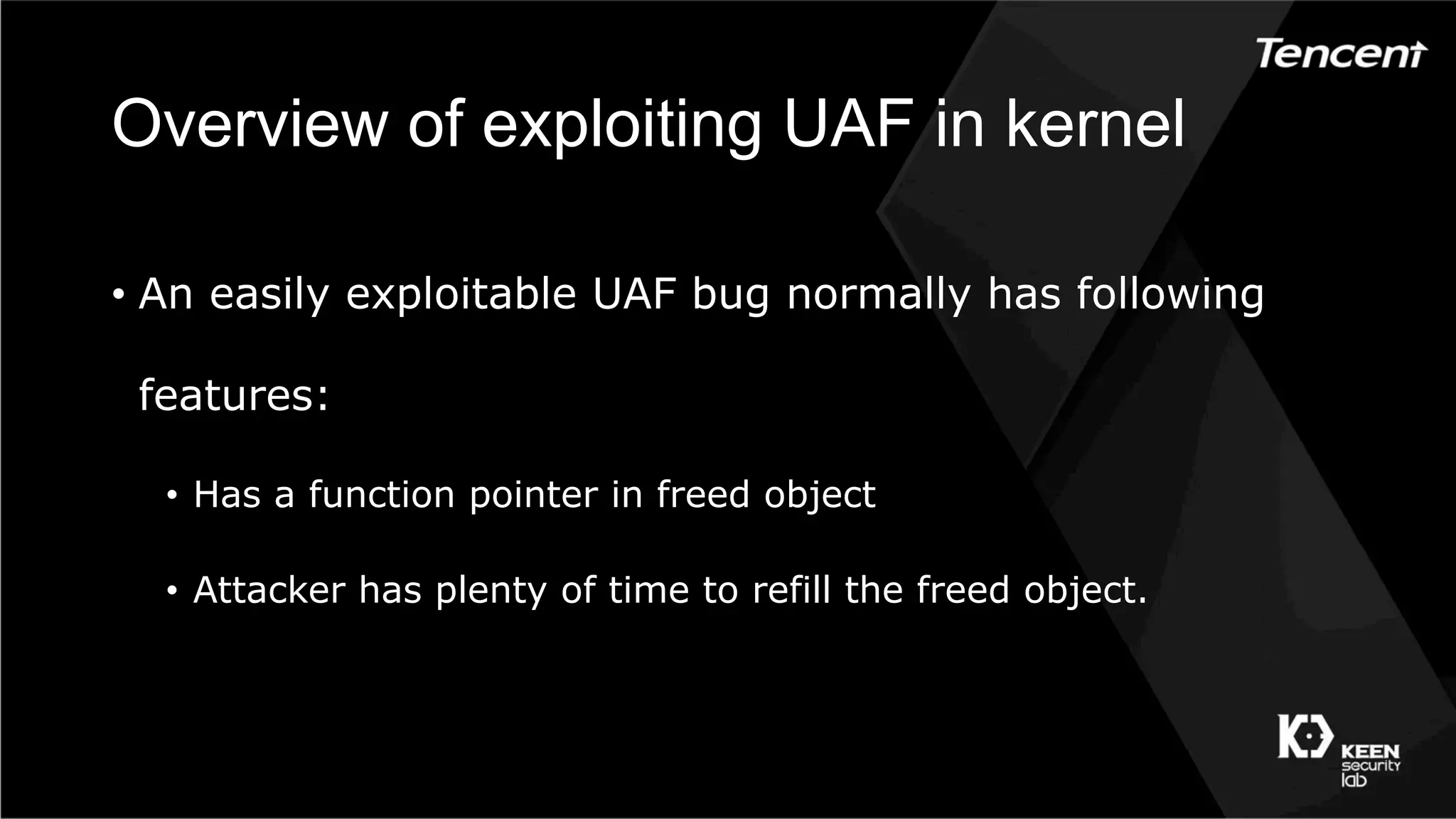 Tencent

Overview of exploiting UAF in kernel

• An easily exploitable UAF bug normally has following features:

• Has a function pointer in freed object

• Attacker has plenty of time to refill the freed object.

KEEN security lab